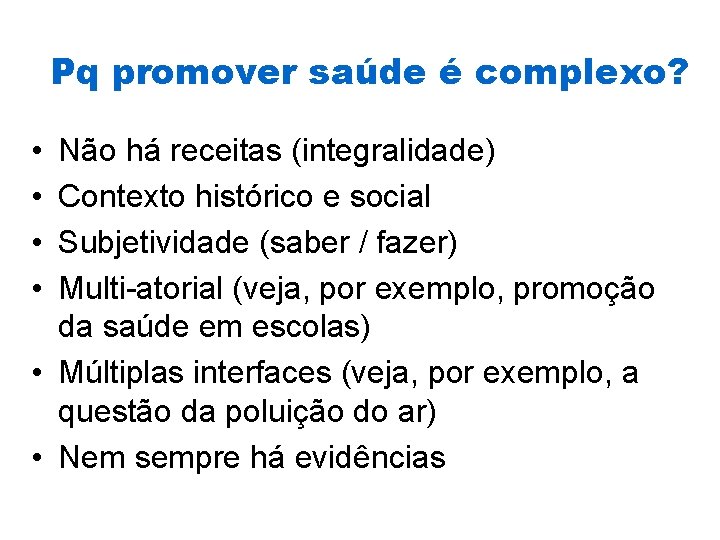 Pq promover saúde é complexo?

• Não há receitas (integralidade)
• Contexto histórico e social
• Subjetividade (saber / fazer)
• Multi-atorial (veja, por exemplo, promoção da saúde em escolas)
• Múltiplas interfaces (veja, por exemplo, a questão da poluição do ar)
• Nem sempre há evidências